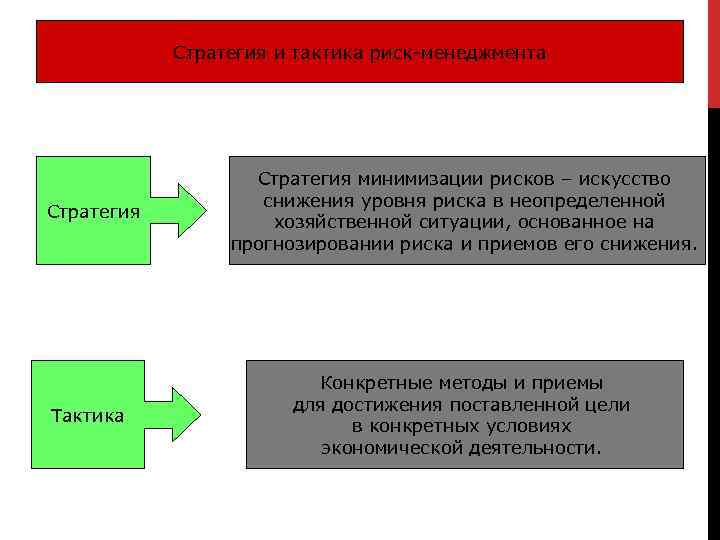 Стратегия и тактика риск-менеджмента

Стратегия

Стратегия минимизации рисков – искусство снижения уровня риска в неопределенной хозяйственной ситуации, основанное на прогнозировании риска и приемов его снижения.

Тактика

Конкретные методы и приемы для достижения поставленной цели в конкретных условиях экономической деятельности.